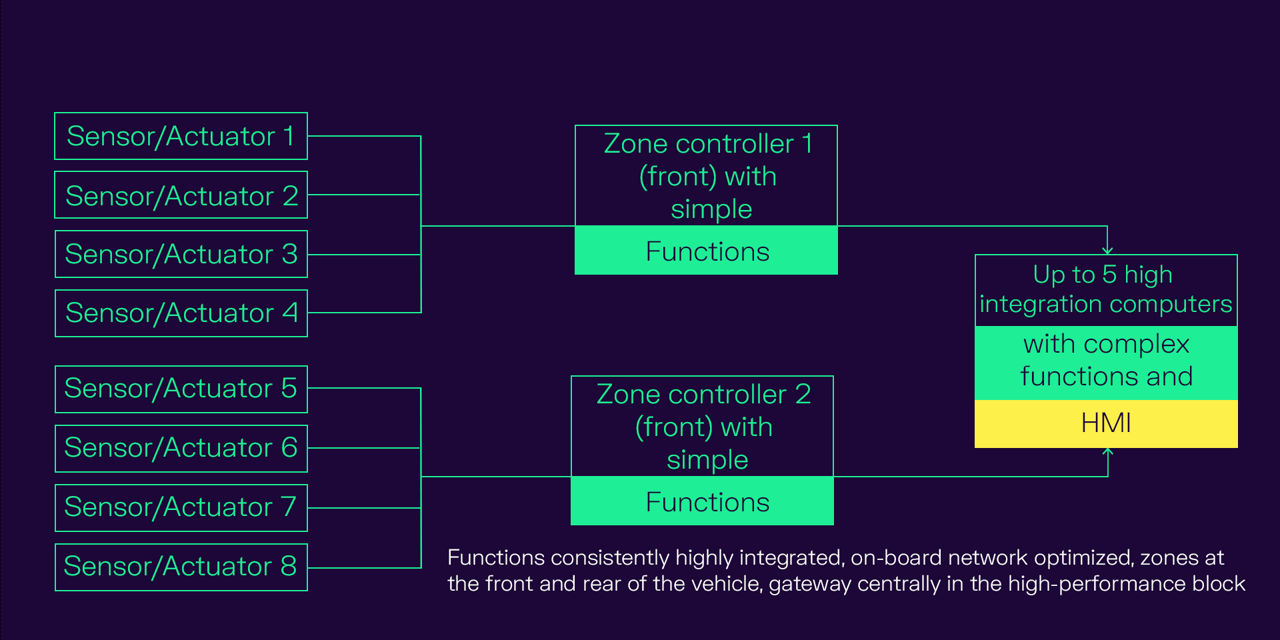 Sensor/Actuator 1
Sensor/Actuator 2
Sensor/Actuator 3
Sensor/Actuator 4
Sensor/Actuator 5
Sensor/Actuator 6
Sensor/Actuator 7
Sensor/Actuator 8

Zone controller 1 (front) with simple
Functions

Zone controller 2 (front) with simple
Functions

Up to 5 high integration computers
with complex functions and
HMI

Functions consistently highly integrated, on-board network optimized, zones at the front and rear of the vehicle, gateway centrally in the high-performance block